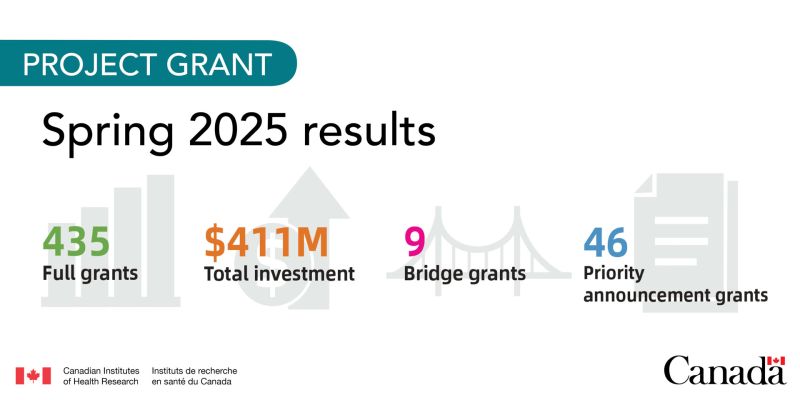 PROJECT GRANT

Spring 2025 results

435
Full grants

$411M
Total investment

9
Bridge grants

46
Priority announcement grants

Canadian Institutes of Health Research

Instituts de recherche en santé du Canada

Canada